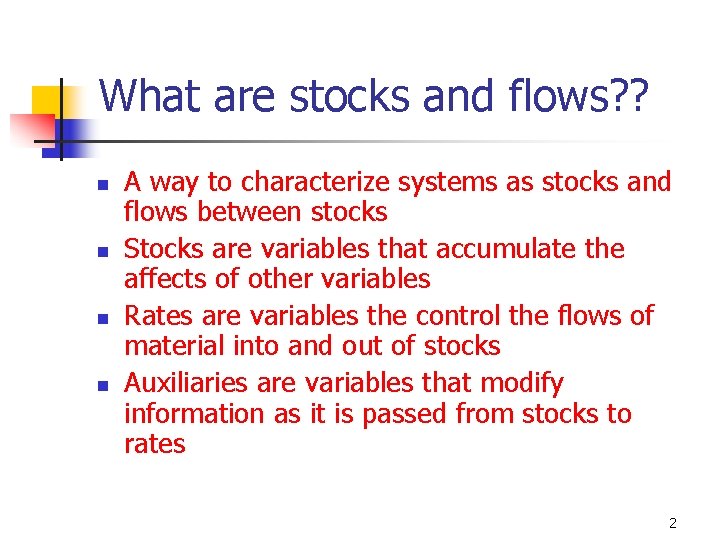 What are stocks and flows??

- A way to characterize systems as stocks and flows between stocks
- Stocks are variables that accumulate the affects of other variables
- Rates are variables the control the flows of material into and out of stocks
- Auxiliaries are variables that modify information as it is passed from stocks to rates

2